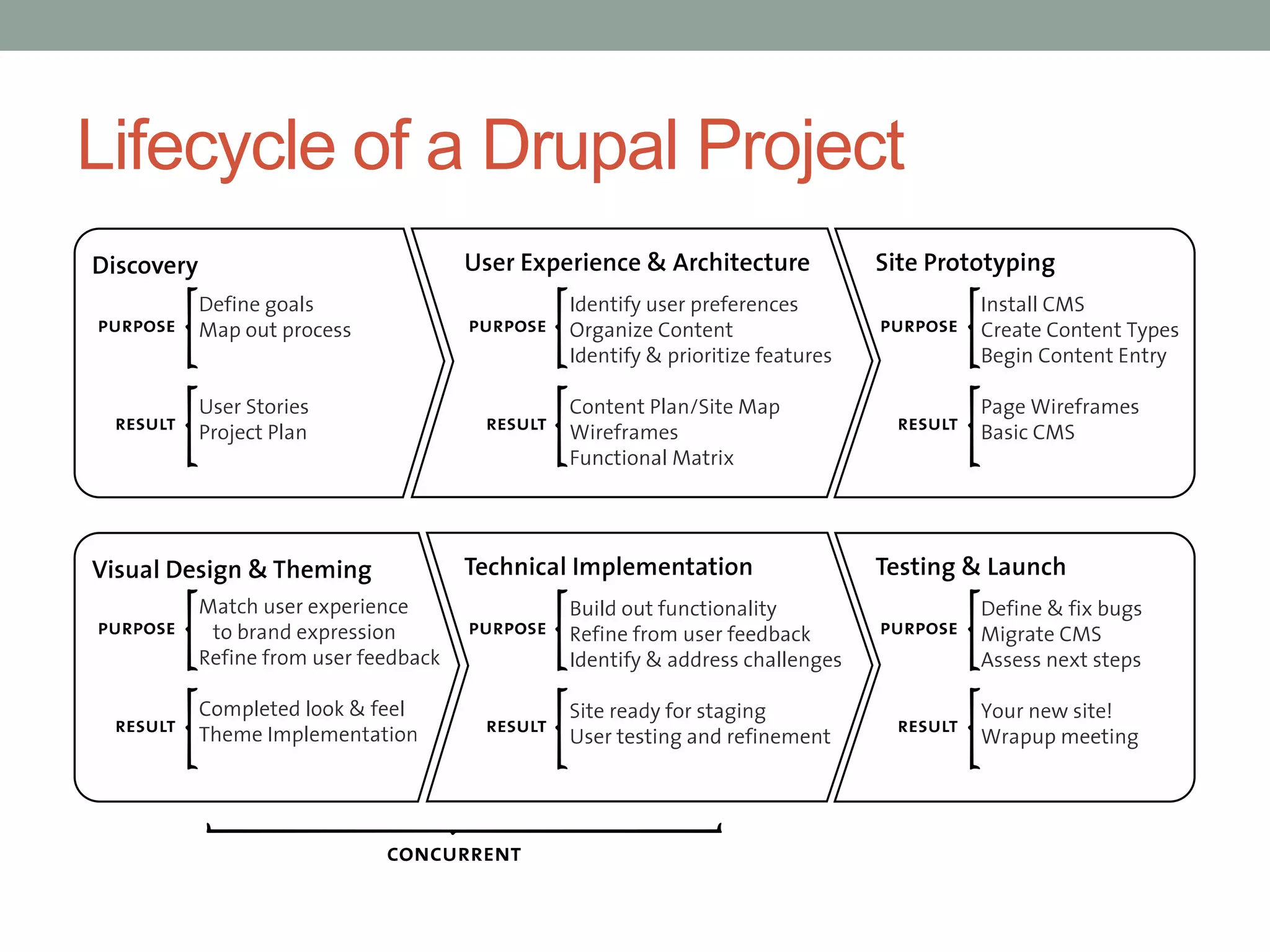 Lifecycle of a Drupal Project

Discovery

PURPOSE
Define goals
Map out process

RESULT
User Stories
Project Plan

User Experience & Architecture

PURPOSE
Identify user preferences
Organize Content
Identify & prioritize features

RESULT
Content Plan/Site Map
Wireframes
Functional Matrix

Site Prototyping

PURPOSE
Install CMS
Create Content Types
Begin Content Entry

RESULT
Page Wireframes
Basic CMS

Visual Design & Theming

PURPOSE
Match user experience to brand expression
Refine from user feedback

RESULT
Completed look & feel
Theme Implementation

Technical Implementation

PURPOSE
Build out functionality
Refine from user feedback
Identify & address challenges

RESULT
Site ready for staging
User testing and refinement

Testing & Launch

PURPOSE
Define & fix bugs
Migrate CMS
Assess next steps

RESULT
Your new site!
Wrapup meeting

CONCURRENT